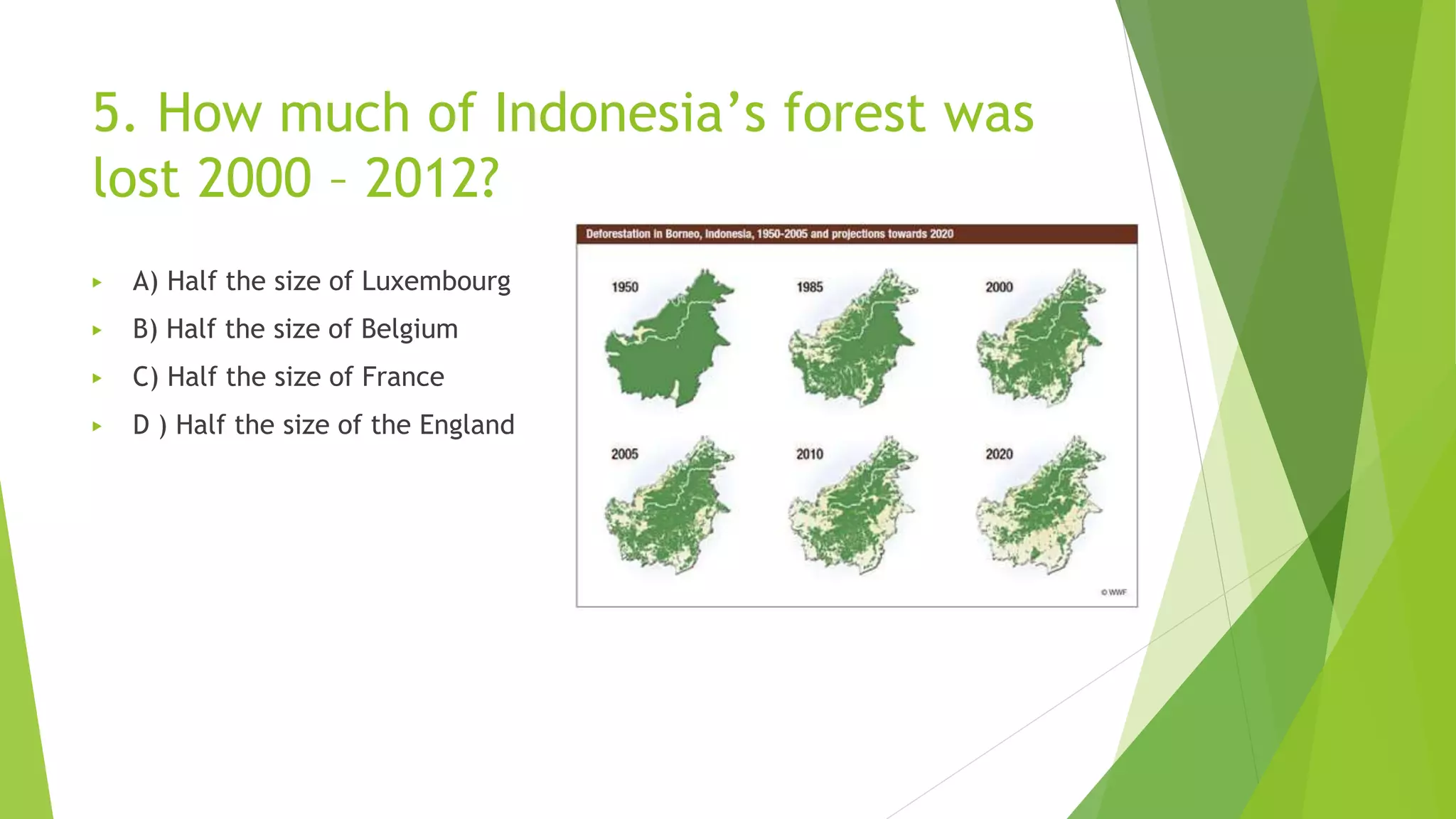 5. How much of Indonesia's forest was lost 2000 – 2012?

A) Half the size of Luxembourg

B) Half the size of Belgium

C) Half the size of France

D ) Half the size of the England

Deforestation in Borneo, Indonesia, 1950-2005 and projections towards 2020

1950

1985

2000

2005

2010

2020

© WWF